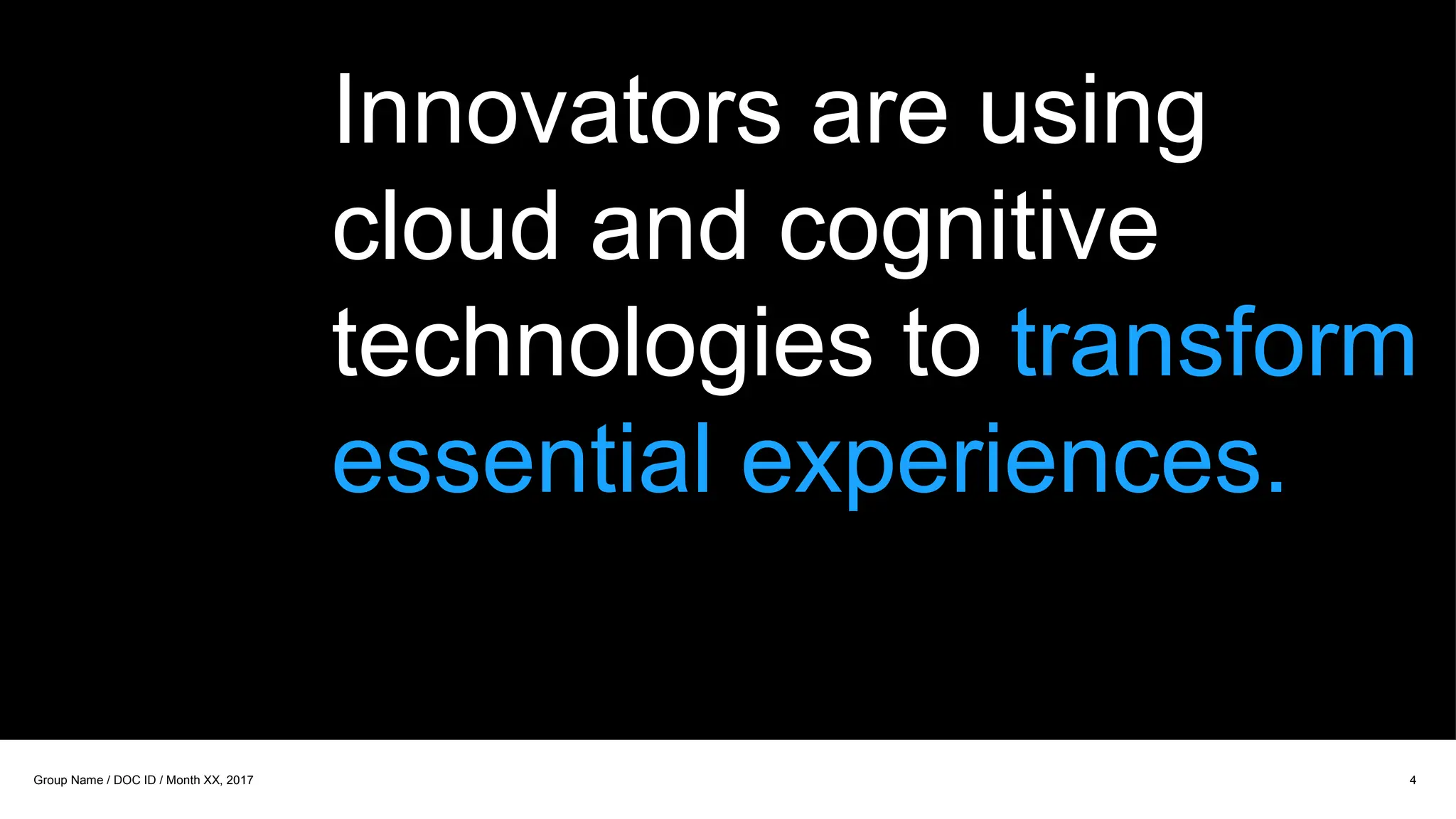 Innovators are using cloud and cognitive technologies to transform essential experiences.

Group Name / DOC ID / Month XX, 2017

4